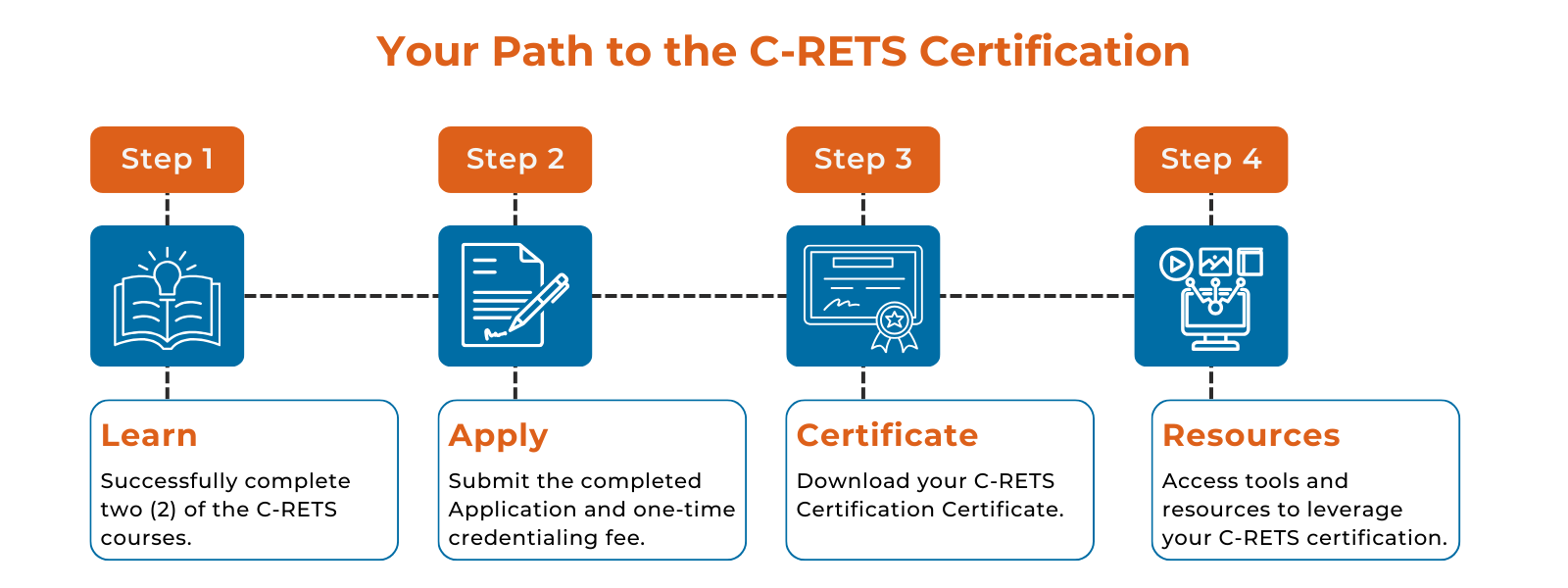 Your Path to the C-RETS Certification

Step 1

Learn

Successfully complete two (2) of the C-RETS courses.

Step 2

Apply

Submit the completed Application and one-time credentialing fee.

Step 3

Certificate

Download your C-RETS Certification Certificate.

Step 4

Resources

Access tools and resources to leverage your C-RETS certification.